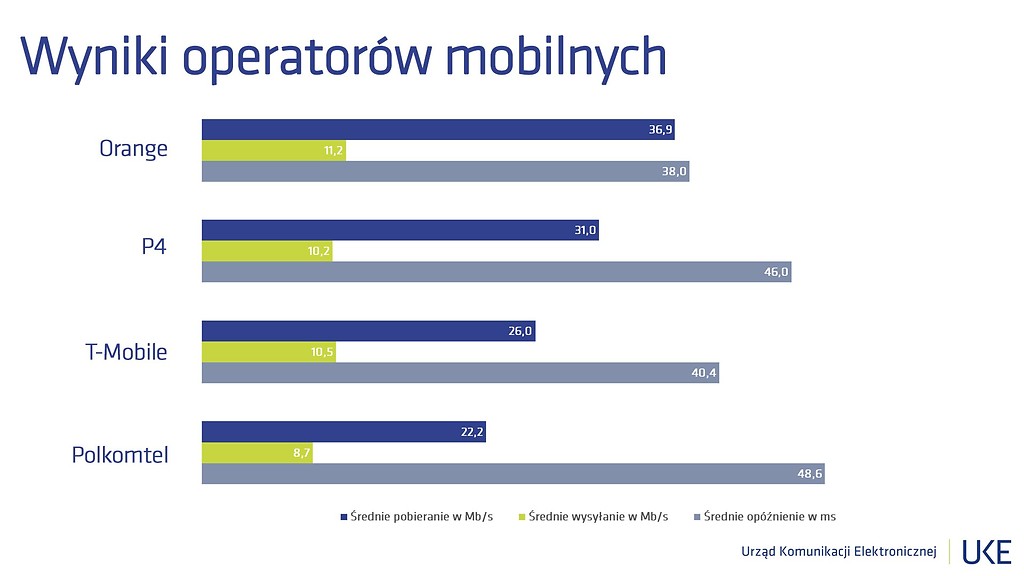 Wyniki operatorów mobilnych

Orange
36,9
11,2
38,0

P4
31,0
10,2
46,0

T-Mobile
26,0
10,5
40,4

Polkomtel
22,2
8,7
48,6

Średnie pobieranie w Mb/s
Średnie wysyłanie w Mb/s
Średnie opóźnienie w ms

Urząd Komunikacji Elektronicznej
UKE